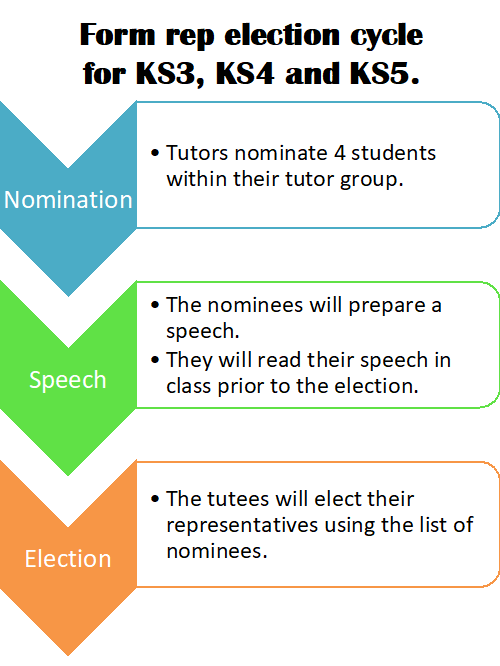 Form rep election cycle for KS3, KS4 and KS5.

Nomination

• Tutors nominate 4 students within their tutor group.

Speech

• The nominees will prepare a speech.
• They will read their speech in class prior to the election.

Election

• The tutees will elect their representatives using the list of nominees.